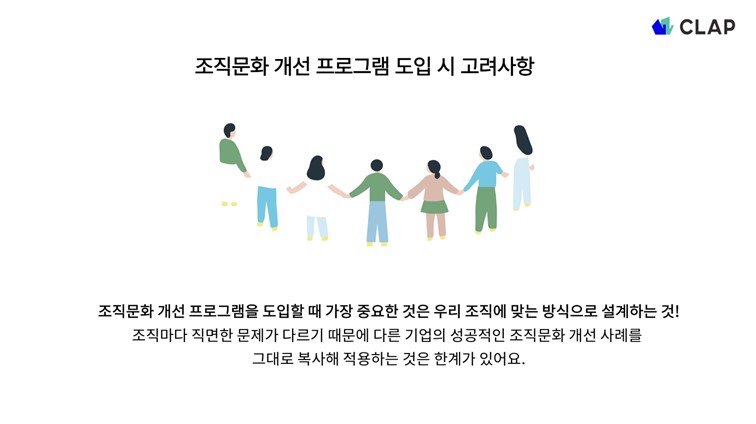 CLAP

조직문화 개선 프로그램 도입 시 고려사항

조직문화 개선 프로그램을 도입할 때 가장 중요한 것은 우리 조직에 맞는 방식으로 설계하는 것!
조직마다 직면한 문제가 다르기 때문에 다른 기업의 성공적인 조직문화 개선 사례를 그대로 복사해 적용하는 것은 한계가 있어요.